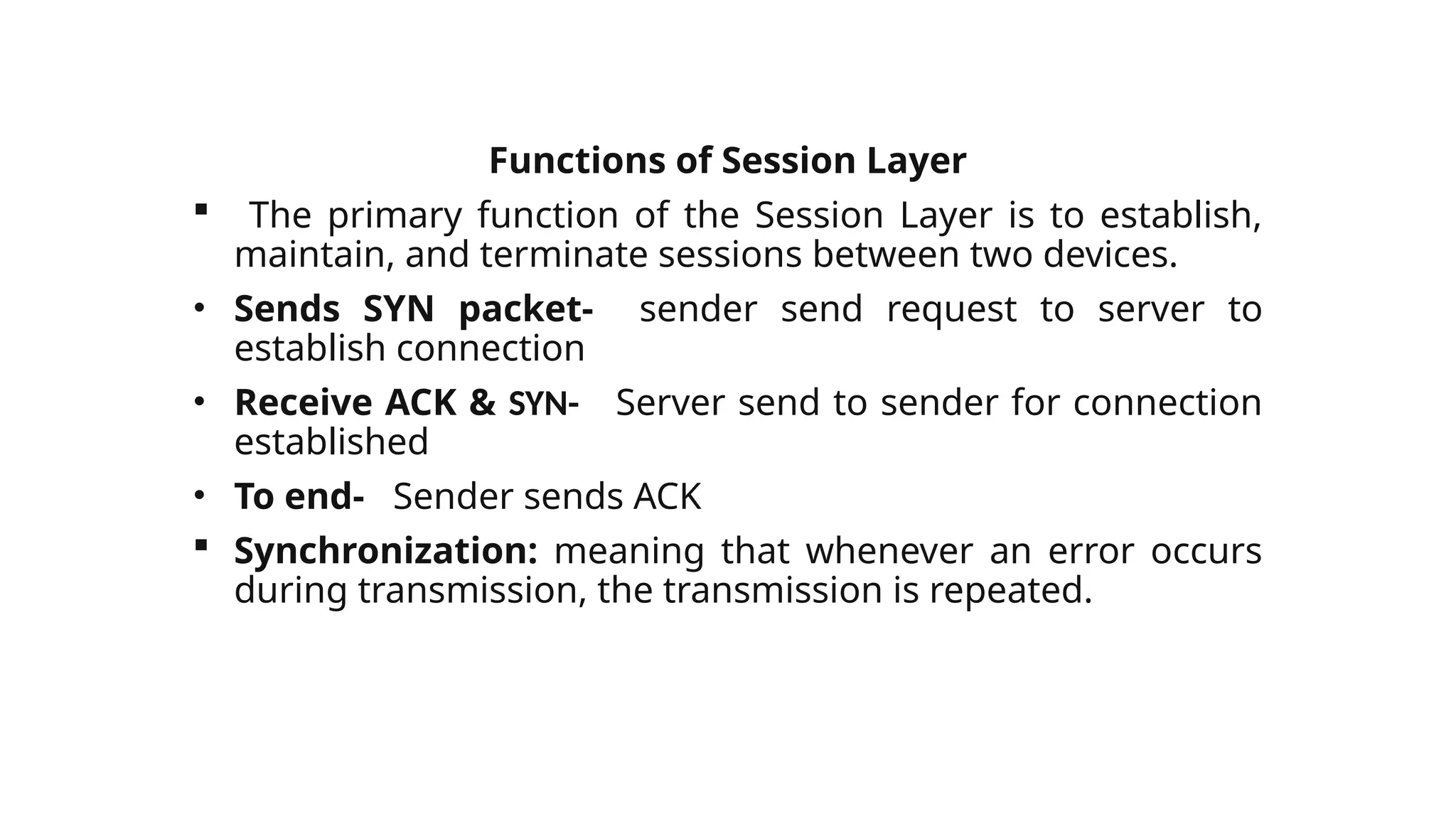 Functions of Session Layer

▪ The primary function of the Session Layer is to establish, maintain, and terminate sessions between two devices.

• Sends SYN packet- sender send request to server to establish connection

• Receive ACK & SYN- Server send to sender for connection established

• To end- Sender sends ACK

▪ Synchronization: meaning that whenever an error occurs during transmission, the transmission is repeated.